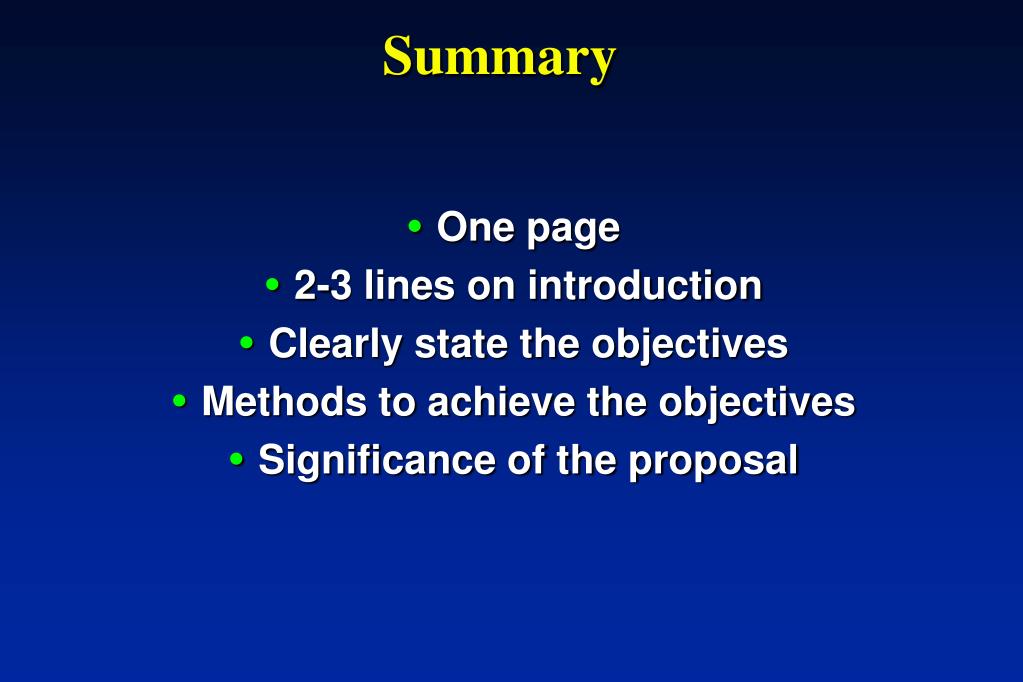 Summary

• One page
• 2-3 lines on introduction
• Clearly state the objectives
• Methods to achieve the objectives
• Significance of the proposal